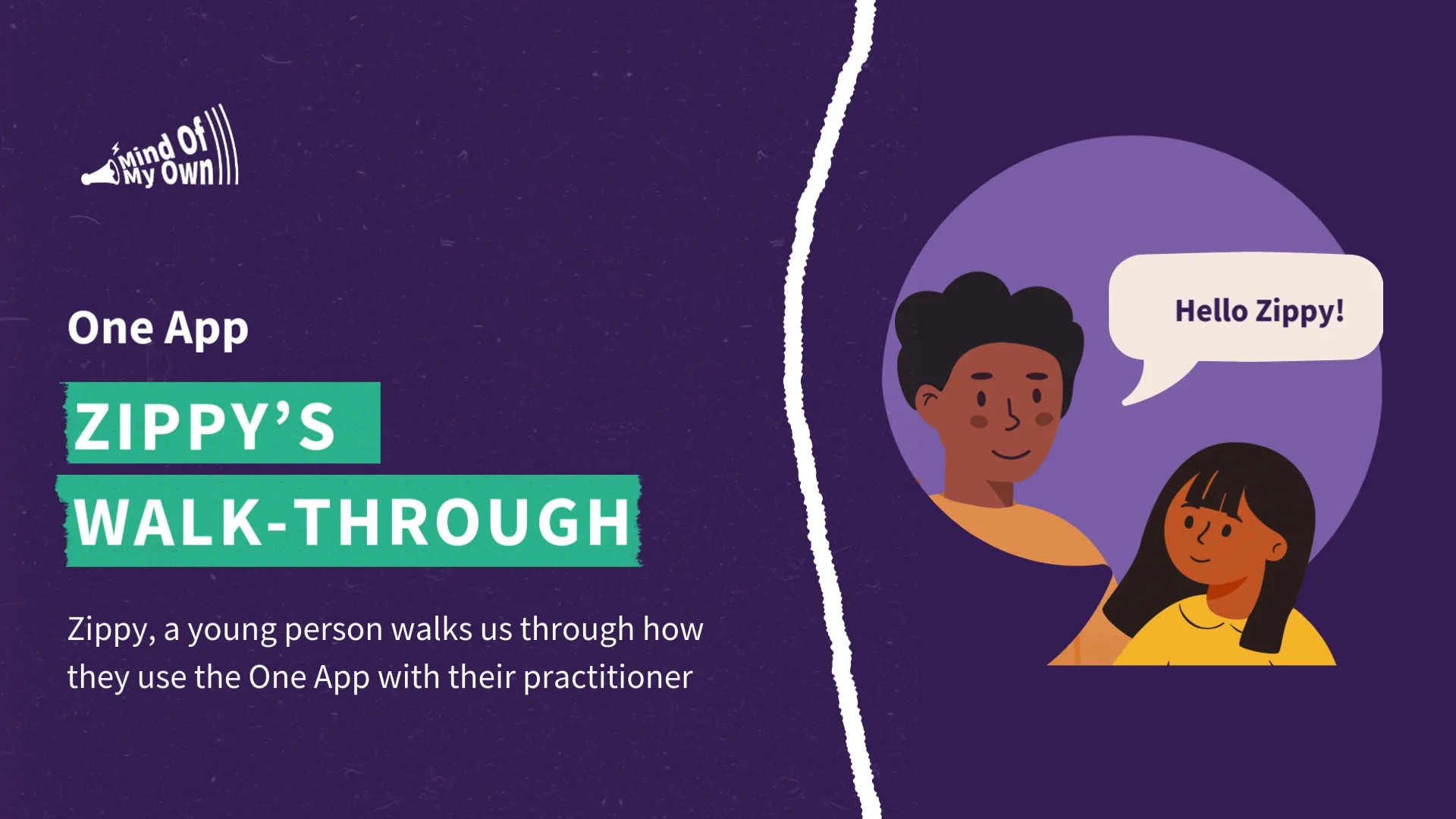 Mind Of My Own

One App

ZIPPY'S WALK-THROUGH

Zippy, a young person walks us through how they use the One App with their practitioner

Hello Zippy!